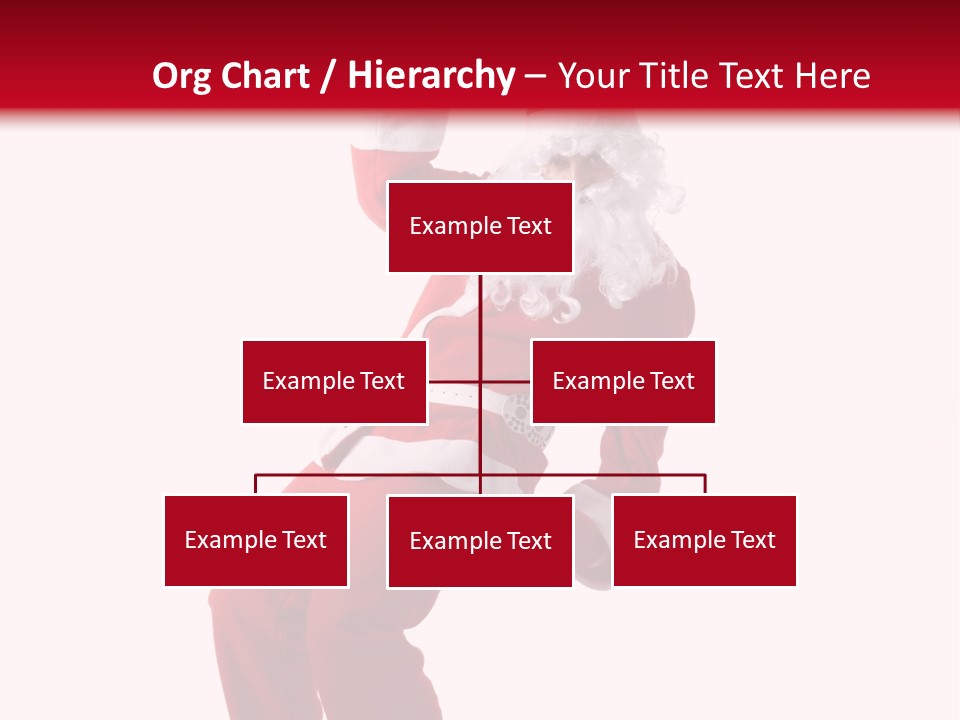 Org Chart / Hierarchy – Your Title Text Here

Example Text

Example Text

Example Text

Example Text

Example Text

Example Text